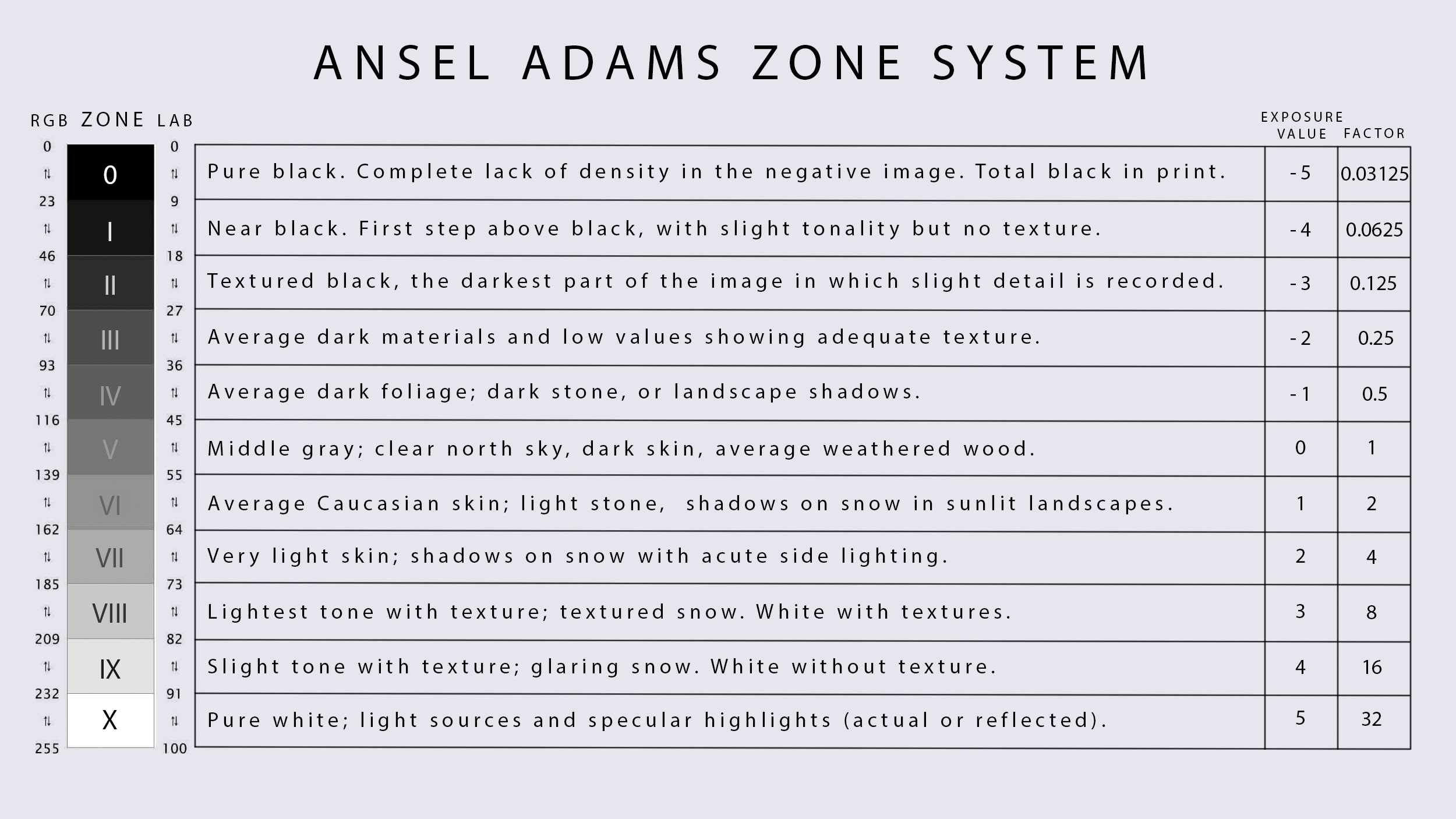 ANSEL ADAMS ZONE SYSTEM

| RGB | ZONE | LAB | | EXPOSURE VALUE | FACTOR |
|---|---|---|---|---|---|
| 0 ⇅ 23 | 0 | 0 ⇅ 9 | Pure black. Complete lack of density in the negative image. Total black in print. | -5 | 0.03125 |
| 23 ⇅ 46 | I | 9 ⇅ 18 | Near black. First step above black, with slight tonality but no texture. | -4 | 0.0625 |
| 46 ⇅ 70 | II | 18 ⇅ 27 | Textured black, the darkest part of the image in which slight detail is recorded. | -3 | 0.125 |
| 70 ⇅ 93 | III | 27 ⇅ 36 | Average dark materials and low values showing adequate texture. | -2 | 0.25 |
| 93 ⇅ 116 | IV | 36 ⇅ 45 | Average dark foliage; dark stone, or landscape shadows. | -1 | 0.5 |
| 116 ⇅ 139 | V | 45 ⇅ 55 | Middle gray; clear north sky, dark skin, average weathered wood. | 0 | 1 |
| 139 ⇅ 162 | VI | 55 ⇅ 64 | Average Caucasian skin; light stone, shadows on snow in sunlit landscapes. | 1 | 2 |
| 162 ⇅ 185 | VII | 64 ⇅ 73 | Very light skin; shadows on snow with acute side lighting. | 2 | 4 |
| 185 ⇅ 209 | VIII | 73 ⇅ 82 | Lightest tone with texture; textured snow. White with textures. | 3 | 8 |
| 209 ⇅ 232 | IX | 82 ⇅ 91 | Slight tone with texture; glaring snow. White without texture. | 4 | 16 |
| 232 ⇅ 255 | X | 91 ⇅ 100 | Pure white; light sources and specular highlights (actual or reflected). | 5 | 32 |